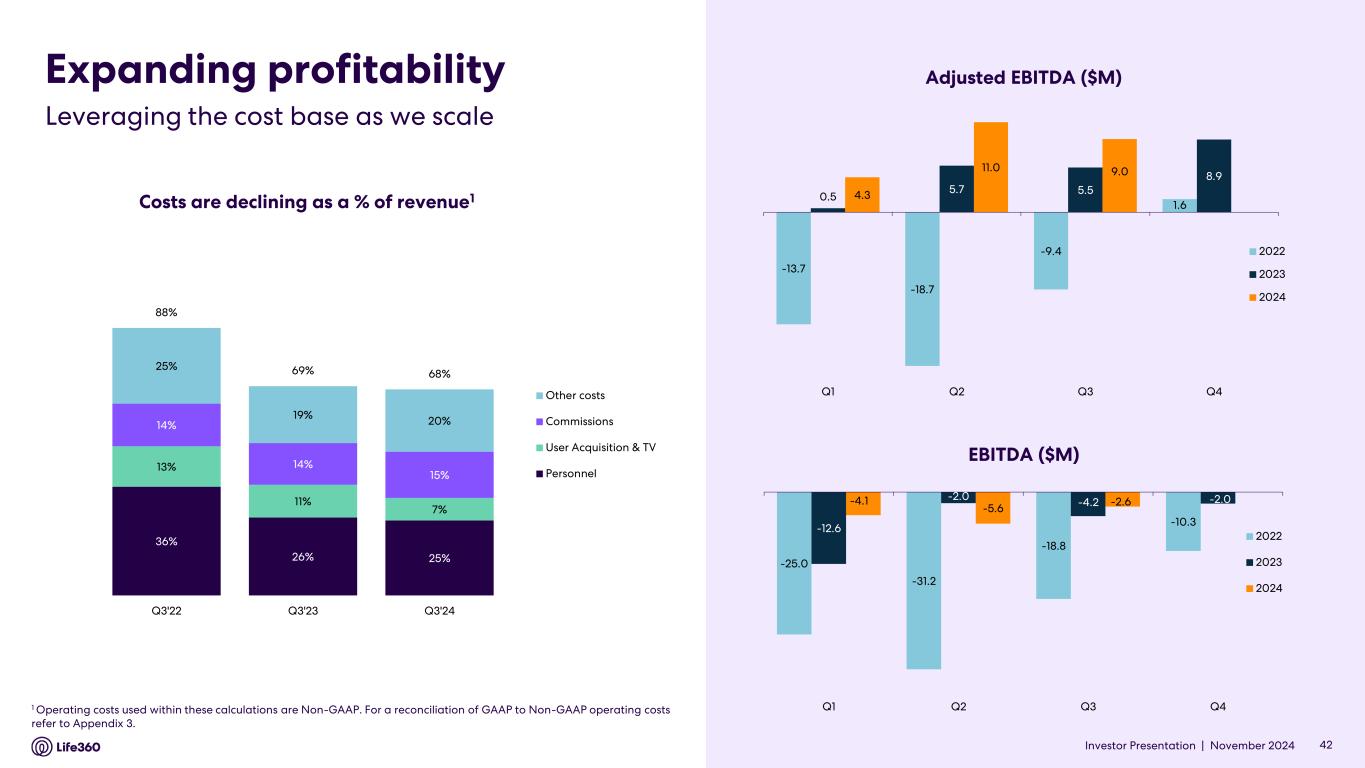 Expanding profitability

Leveraging the cost base as we scale

Costs are declining as a % of revenue$^1$

88%
25%
14%
13%
36%
Q3'22

69%
19%
14%
11%
26%
Q3'23

68%
20%
15%
7%
25%
Q3'24

Other costs
Commissions
User Acquisition & TV
Personnel

Adjusted EBITDA ($M)

-13.7
0.5
4.3
-18.7
5.7
11.0
-9.4
5.5
9.0
1.6
8.9

2022
2023
2024

Q1
Q2
Q3
Q4

EBITDA ($M)

-25.0
-12.6
-4.1
-31.2
-2.0
-5.6
-18.8
-4.2
-2.6
-10.3
-2.0

2022
2023
2024

Q1
Q2
Q3
Q4

$^1$ Operating costs used within these calculations are Non-GAAP. For a reconciliation of GAAP to Non-GAAP operating costs refer to Appendix 3.

Life360

Investor Presentation | November 2024

42